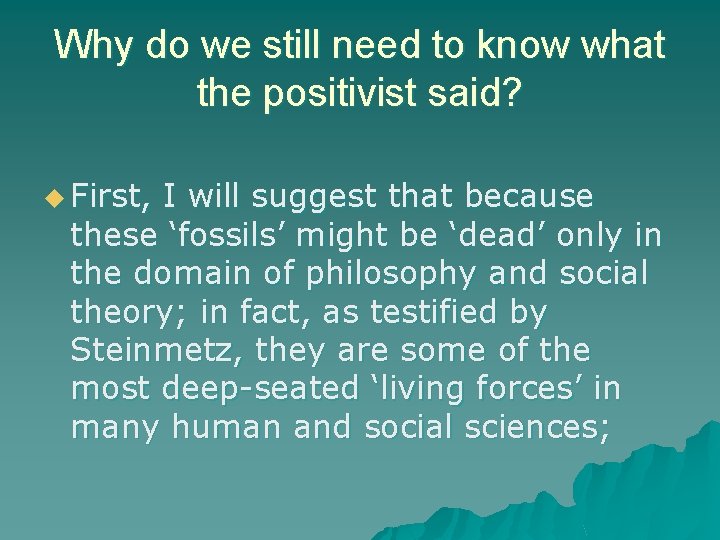 Why do we still need to know what the positivist said?

First, I will suggest that because these ‘fossils’ might be ‘dead’ only in the domain of philosophy and social theory; in fact, as testified by Steinmetz, they are some of the most deep-seated ‘living forces’ in many human and social sciences;